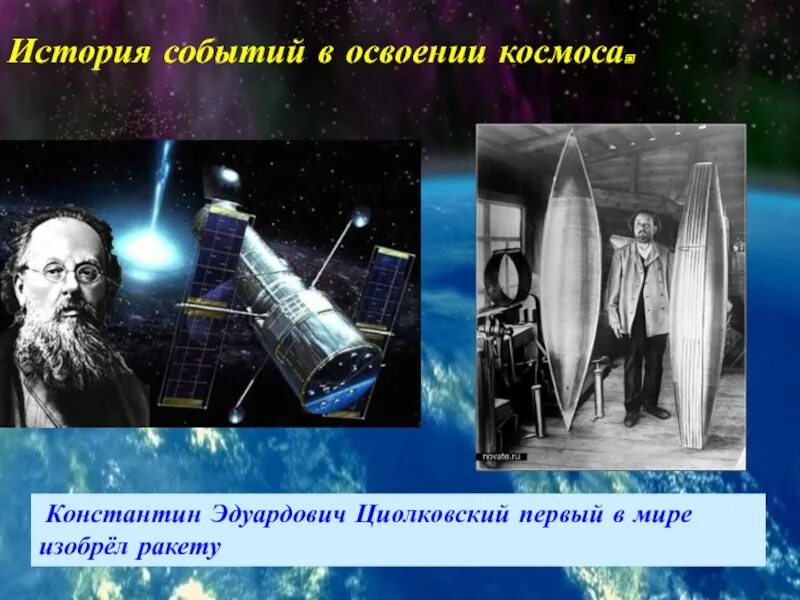 История событий в освоении космоса.

novate.ru

Константин Эдуардович Циолковский первый в мире изобрёл ракету